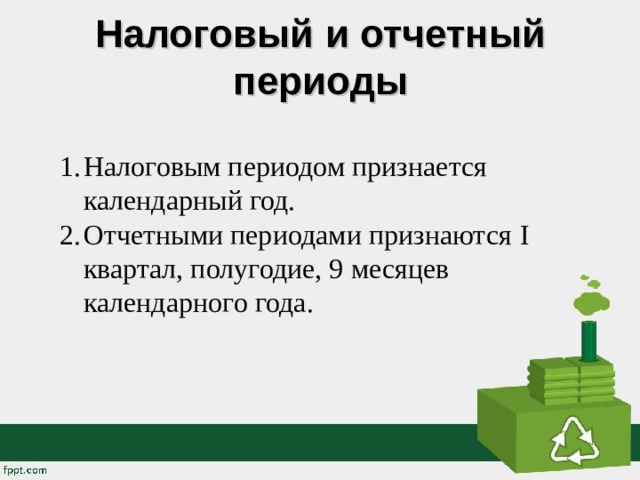 Налоговый и отчетный периоды

1. Налоговым периодом признается календарный год.
2. Отчетными периодами признаются I квартал, полугодие, 9 месяцев календарного года.

fppt.com